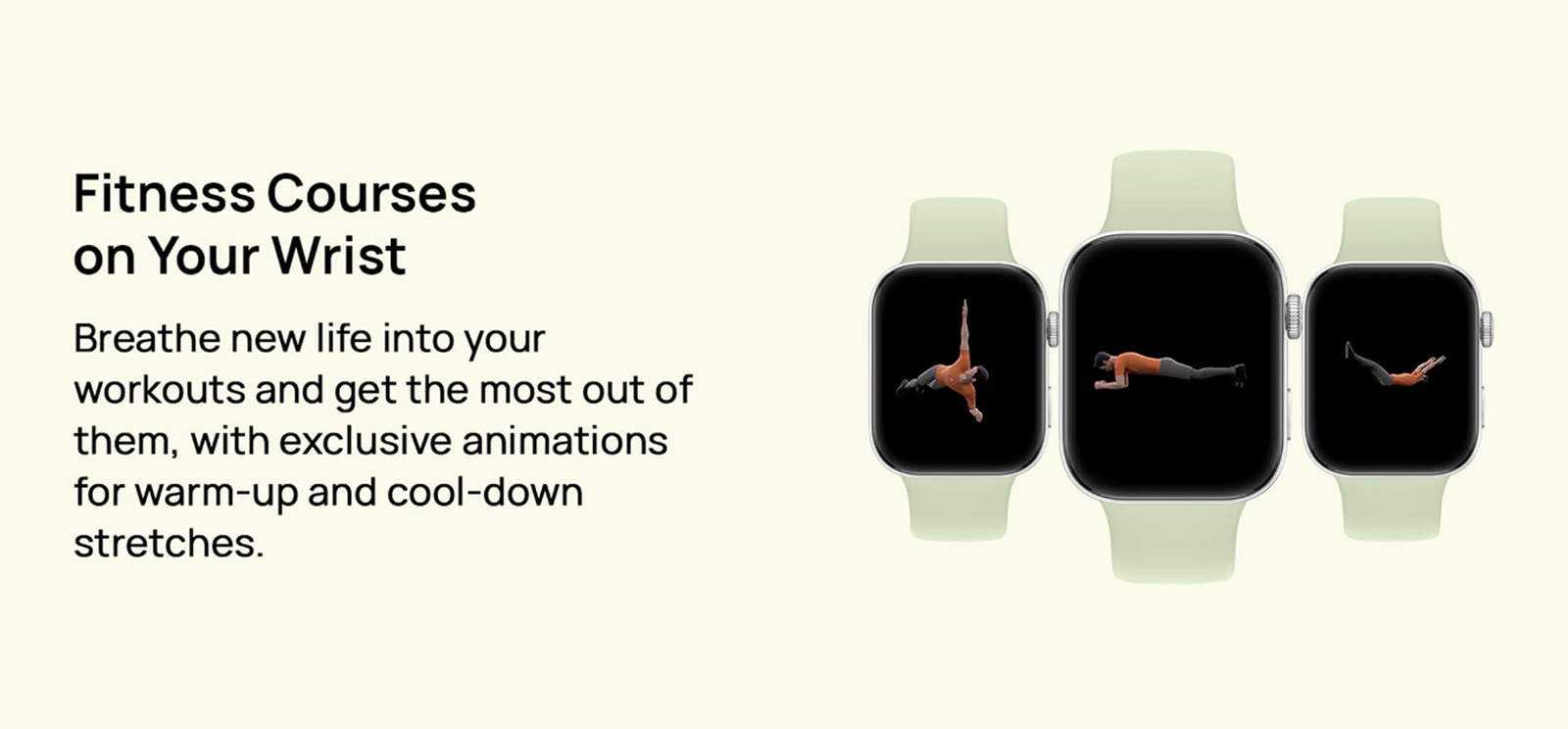 Fitness Courses on Your Wrist

Breathe new life into your workouts and get the most out of them, with exclusive animations for warm-up and cool-down stretches.